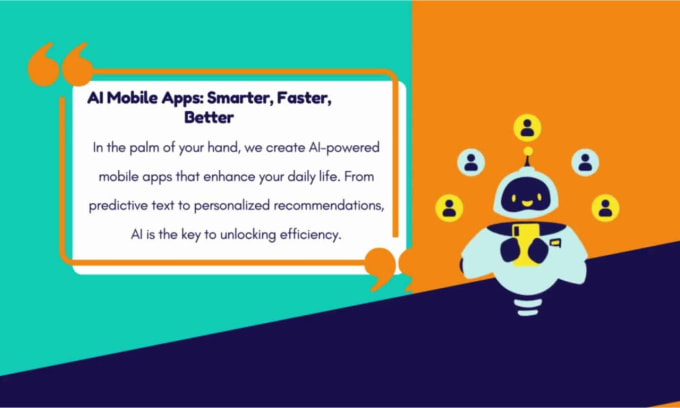 AI Mobile Apps: Smarter, Faster, Better

In the palm of your hand, we create AI-powered mobile apps that enhance your daily life. From predictive text to personalized recommendations, AI is the key to unlocking efficiency.